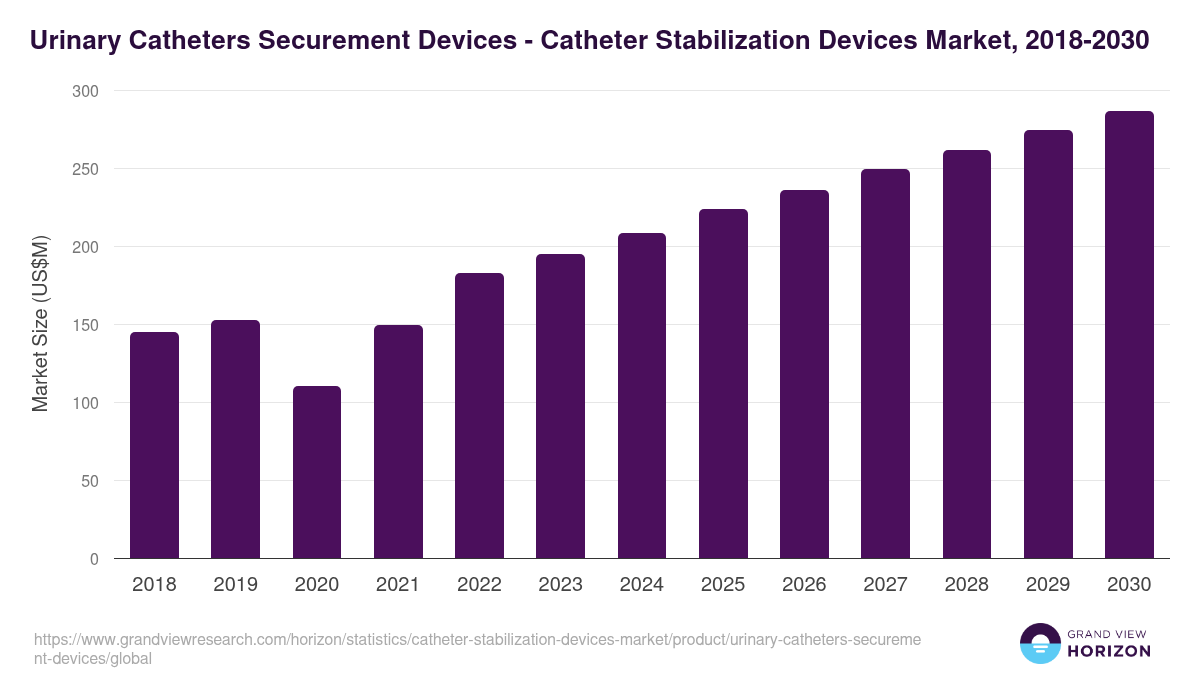 Urinary Catheters Securement Devices - Catheter Stabilization Devices Market, 2018-2030

Market Size (US$M)

300
250
200
150
100
50
0

2018 2019 2020 2021 2022 2023 2024 2025 2026 2027 2028 2029 2030

https://www.grandviewresearch.com/horizon/statistics/catheter-stabilization-devices-market/product/urinary-catheters-securement-devices/global

GRAND VIEW
HORIZON